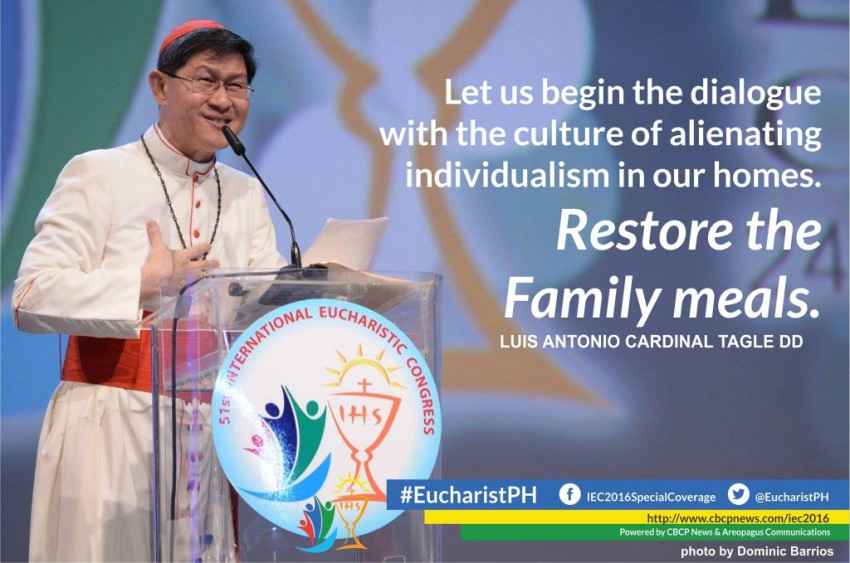 Let us begin the dialogue with the culture of alienating individualism in our homes.

Restore the Family meals.

LUIS ANTONIO CARDINAL TAGLE DD

51st INTERNATIONAL EUCHARISTIC CONGRESS

IHS

IHS

#EucharistPH IEC2016SpecialCoverage @EucharistPH

http://www.cbcpnews.com/iec2016

Powered by CBCP News & Areopagus Communications

photo by Dominic Barrios